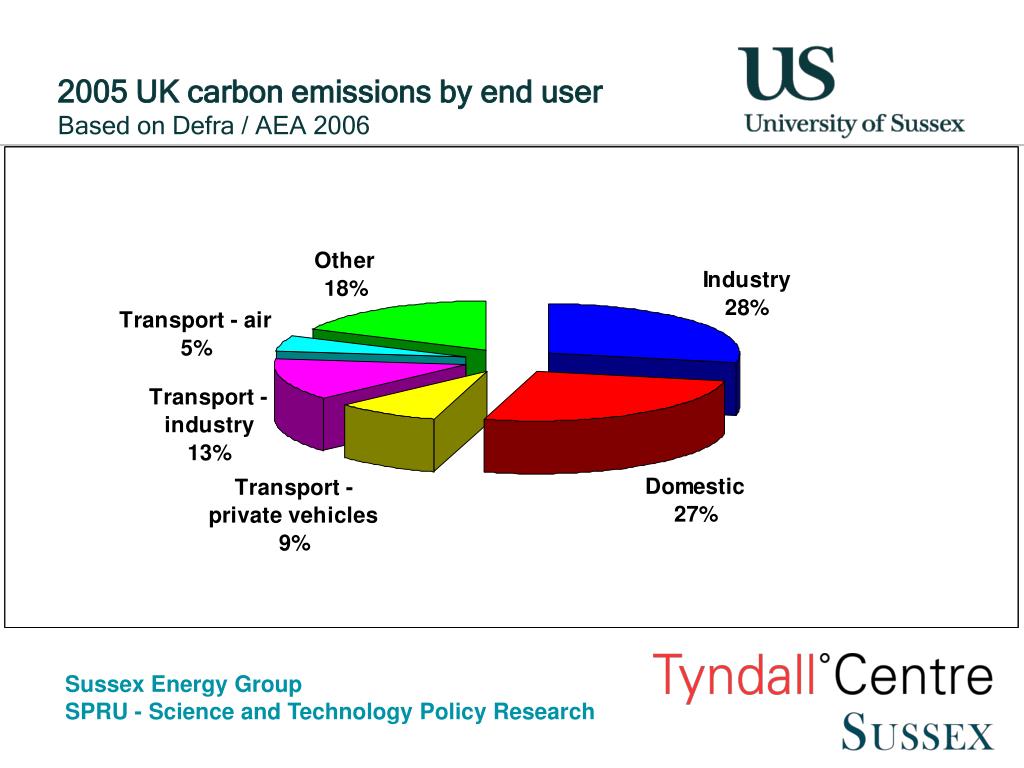 2005 UK carbon emissions by end user
Based on Defra / AEA 2006

US
University of Sussex

Other
18%

Industry
28%

Transport - air
5%

Transport - industry
13%

Transport - private vehicles
9%

Domestic
27%

Sussex Energy Group
SPRU - Science and Technology Policy Research

Tyndall°Centre
SUSSEX